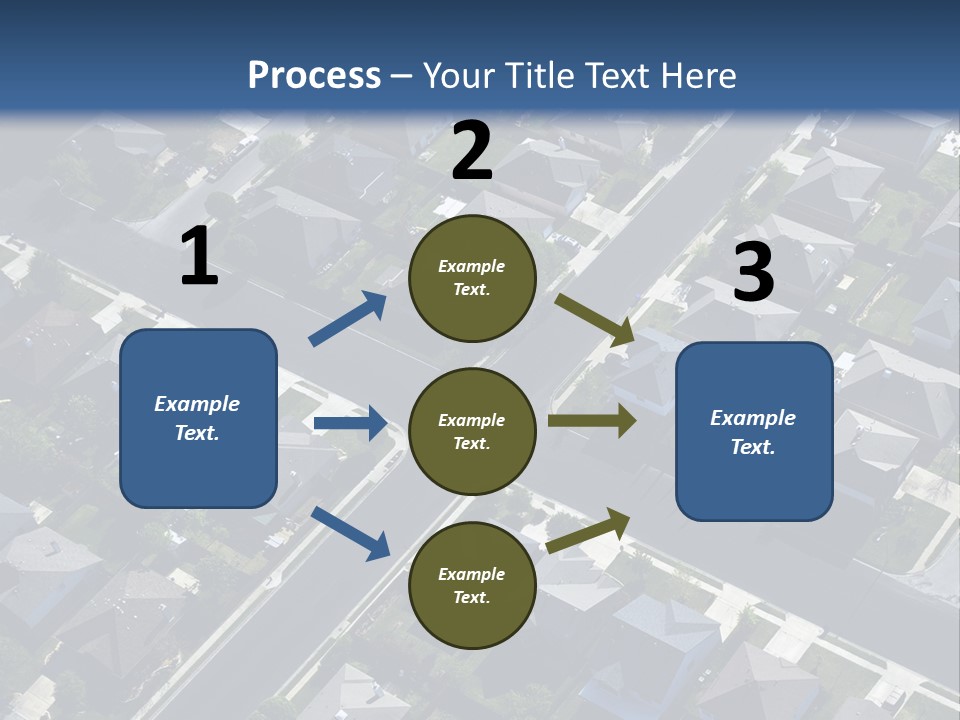 Process – Your Title Text Here

1

Example Text.

2

Example Text.

Example Text.

Example Text.

3

Example Text.